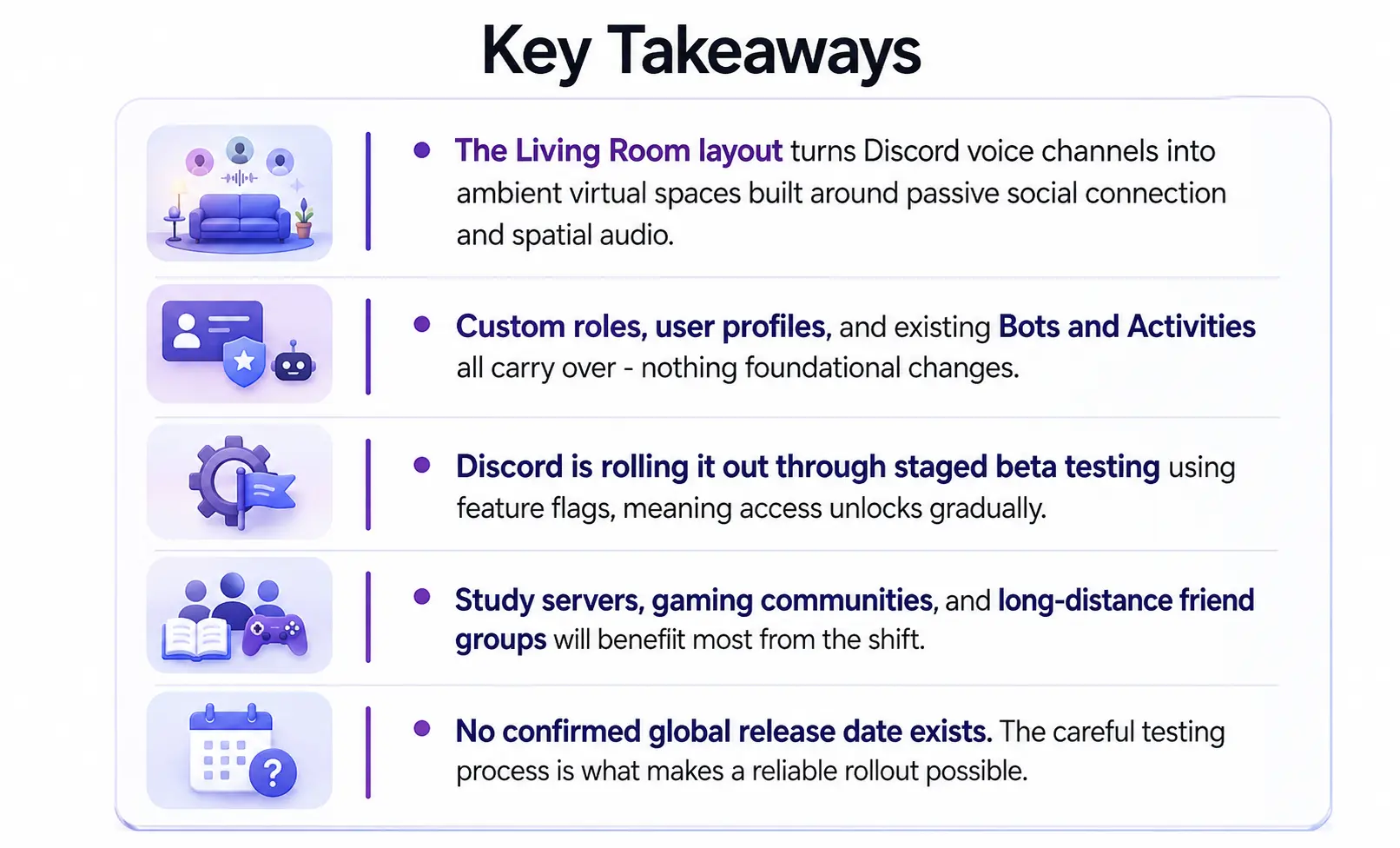 Key Takeaways

• The Living Room layout turns Discord voice channels into ambient virtual spaces built around passive social connection and spatial audio.

• Custom roles, user profiles, and existing Bots and Activities all carry over - nothing foundational changes.

• Discord is rolling it out through staged beta testing using feature flags, meaning access unlocks gradually.

• Study servers, gaming communities, and long-distance friend groups will benefiit most from the shift.

• No confirmed global release date exists. The careful testing process is what makes a reliable rollout possible.